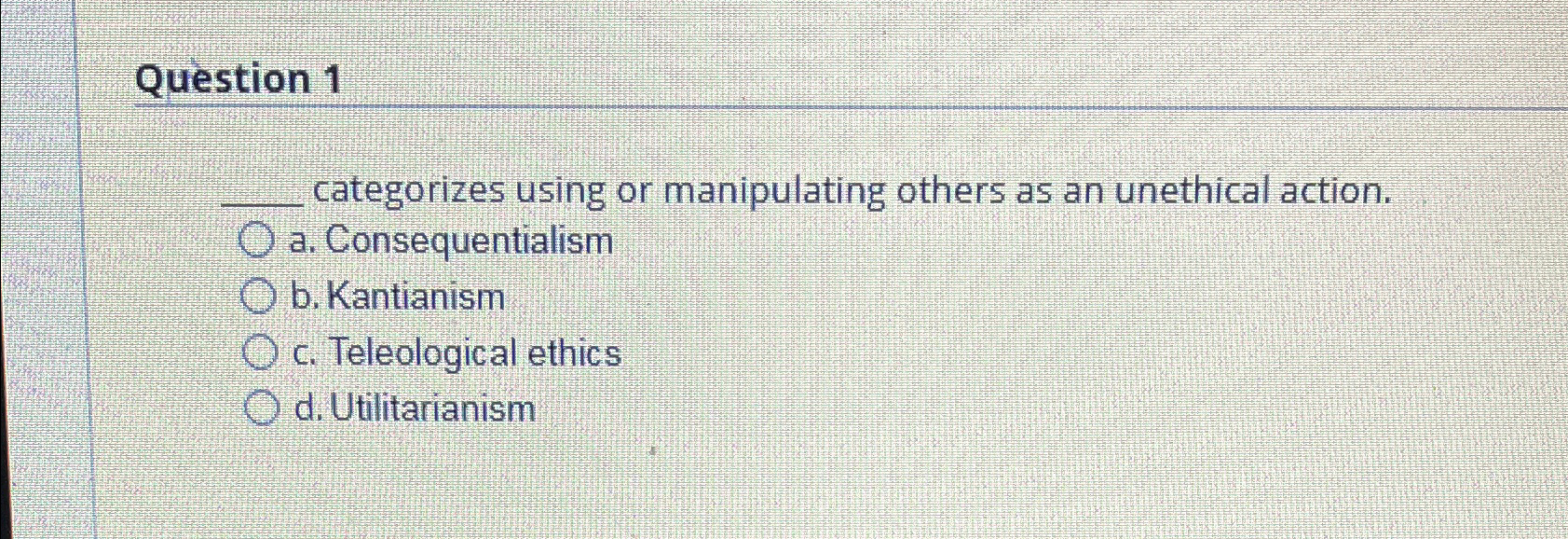 Question 1

____ categorizes using or manipulating others as an unethical action.

a. Consequentialism

b. Kantianism

c. Teleological ethics

d. Utilitarianism